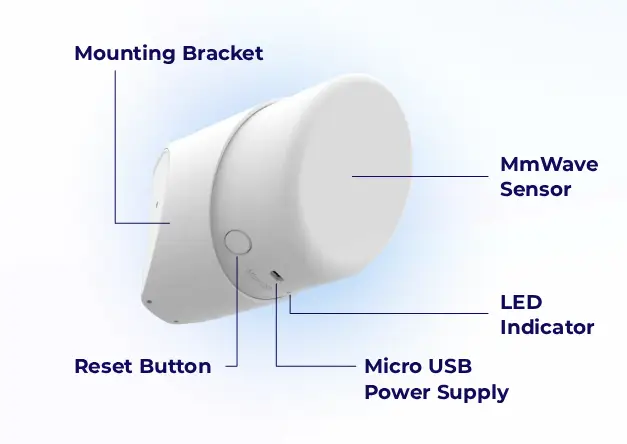 Mounting Bracket

MmWave Sensor

LED Indicator

Reset Button

Micro USB Power Supply